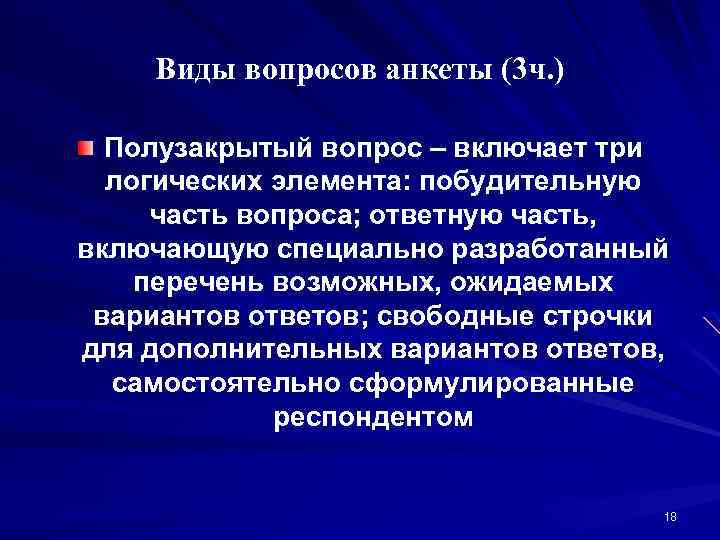 Виды вопросов анкеты (3ч.)

Полузакрытый вопрос – включает три логических элемента: побудительную часть вопроса; ответную часть, включающую специально разработанный перечень возможных, ожидаемых вариантов ответов; свободные строчки для дополнительных вариантов ответов, самостоятельно сформулированные респондентом

18